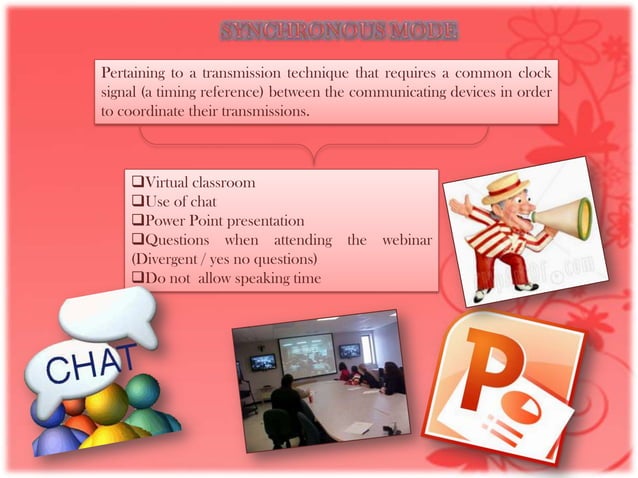 SYNCHRONOUS MODE

Pertaining to a transmission technique that requires a common clock signal (a timing reference) between the communicating devices in order to coordinate their transmissions.

❑Virtual classroom
❑Use of chat
❑Power Point presentation
❑Questions when attending the webinar (Divergent / yes no questions)
❑Do not allow speaking time

CHAT

P